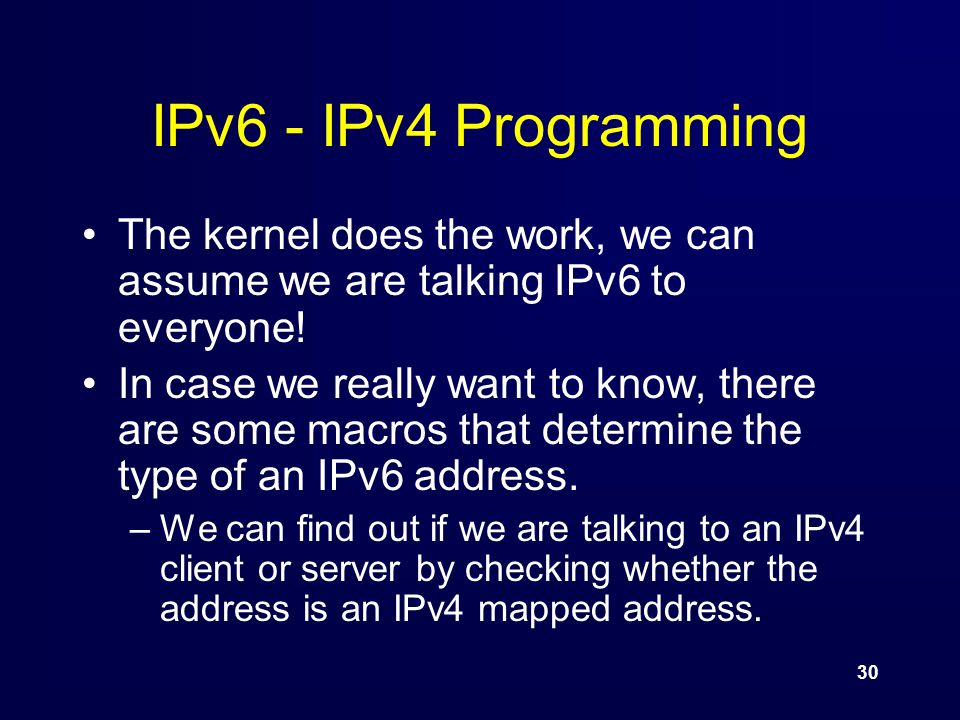 IPv6 - IPv4 Programming

• The kernel does the work, we can assume we are talking IPv6 to everyone!

• In case we really want to know, there are some macros that determine the type of an IPv6 address.

– We can find out if we are talking to an IPv4 client or server by checking whether the address is an IPv4 mapped address.

30